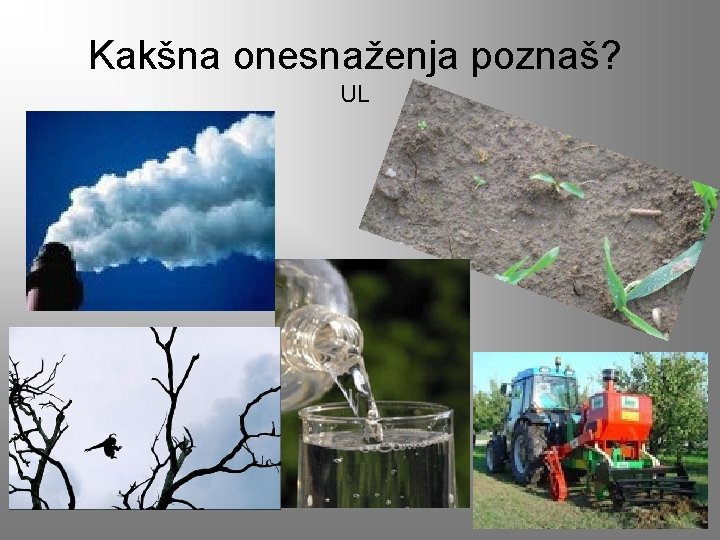 Kakšna onesnaženja poznaš?
UL